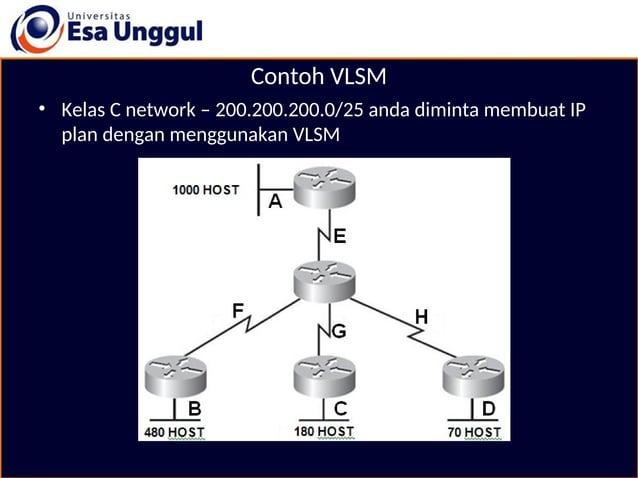 Universitas
Esa Unggul

Contoh VLSM

• Kelas C network – 200.200.200.0/25 anda diminta membuat IP plan dengan menggunakan VLSM

1000 HOST
A
E
F
G
H
B
C
D
480 HOST
180 HOST
70 HOST